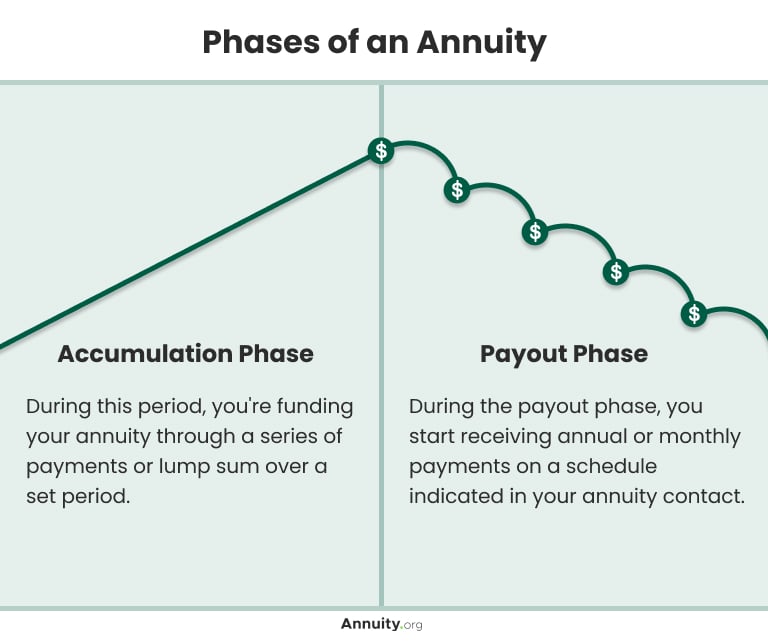 Phases of an Annuity

$
$
$
$
$

Accumulation Phase

During this period, you're funding your annuity through a series of payments or lump sum over a set period.

Payout Phase

During the payout phase, you start receiving annual or monthly payments on a schedule indicated in your annuity contact.

Annuity.org